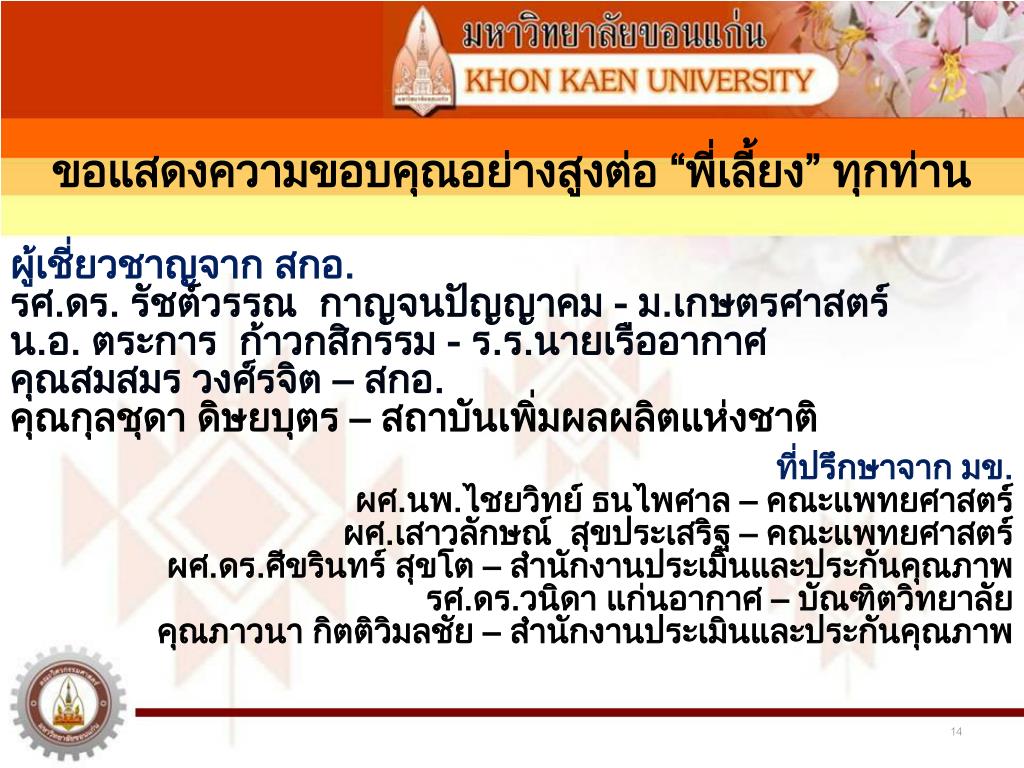 มหาวิทยาลัยขอนแก่น
KHON KAEN UNIVERSITY

ขอแสดงความขอบคุณอย่างสูงต่อ “พี่เลี้ยง” ทุกท่าน

ผู้เชี่ยวชาญจาก สกอ.
รศ.ดร. รัชต์วรรณ กาญจนปัญญาคม - ม.เกษตรศาสตร์
น.อ. ตระการ ก้าวกสิกรรม - ร.ร.นายเรืออากาศ
คุณสมสมร วงศ์รจิต – สกอ.
คุณกุลชุดา ดิษยบุตร – สถาบันเพิ่มผลผลิตแห่งชาติ

ที่ปรึกษาจาก มข.
ผศ.นพ.ไชยวิทย์ ธนไพศาล – คณะแพทยศาสตร์
ผศ.เสาวลักษณ์ สุขประเสริฐ – คณะแพทยศาสตร์
ผศ.ดร.ศีขรินทร์ สุขโต – สำนักงานประเมินและประกันคุณภาพ
รศ.ดร.วนิดา แก่นอากาศ – บัณฑิตวิทยาลัย
คุณภาวนา กิตติวิมลชัย – สำนักงานประเมินและประกันคุณภาพ

14